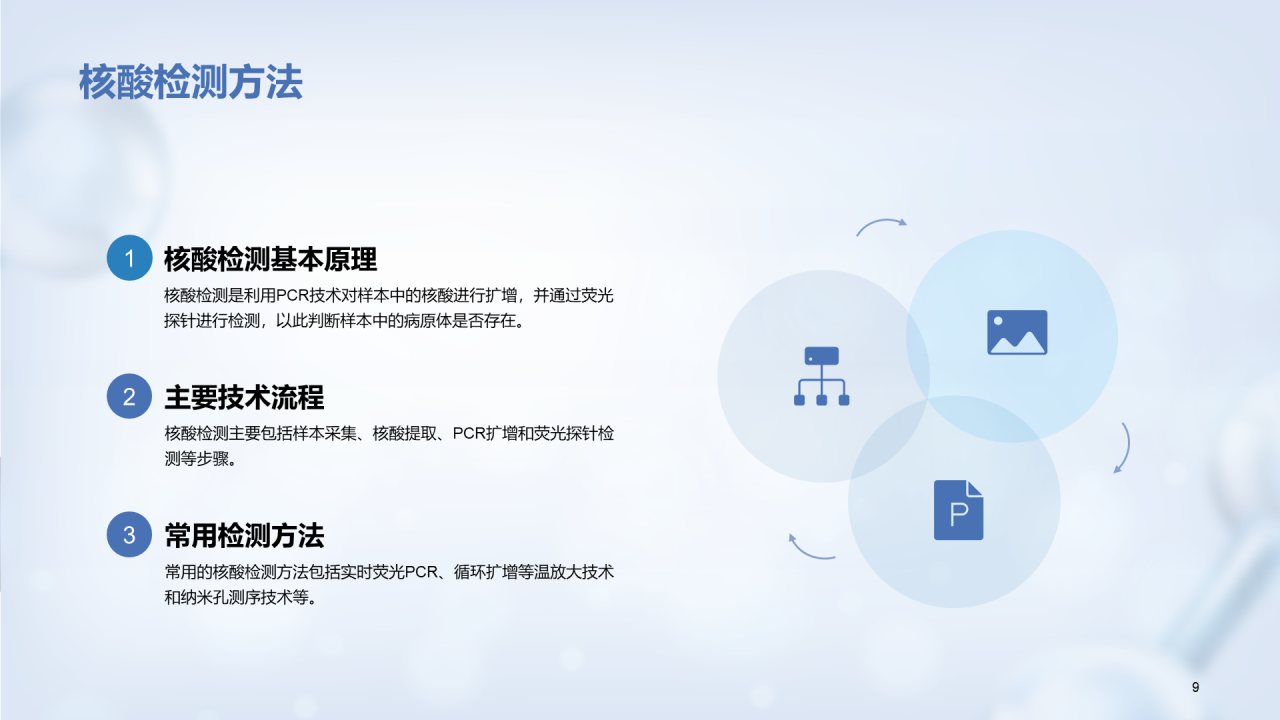 核酸检测方法

1 核酸检测基本原理

核酸检测是利用PCR技术对样本中的核酸进行扩增，并通过荧光探针进行检测，以此判断样本中的病原体是否存在。

2 主要技术流程

核酸检测主要包括样本采集、核酸提取、PCR扩增和荧光探针检测等步骤。

3 常用检测方法

常用的核酸检测方法包括实时荧光PCR、循环扩增等温放大技术和纳米孔测序技术等。

P

9